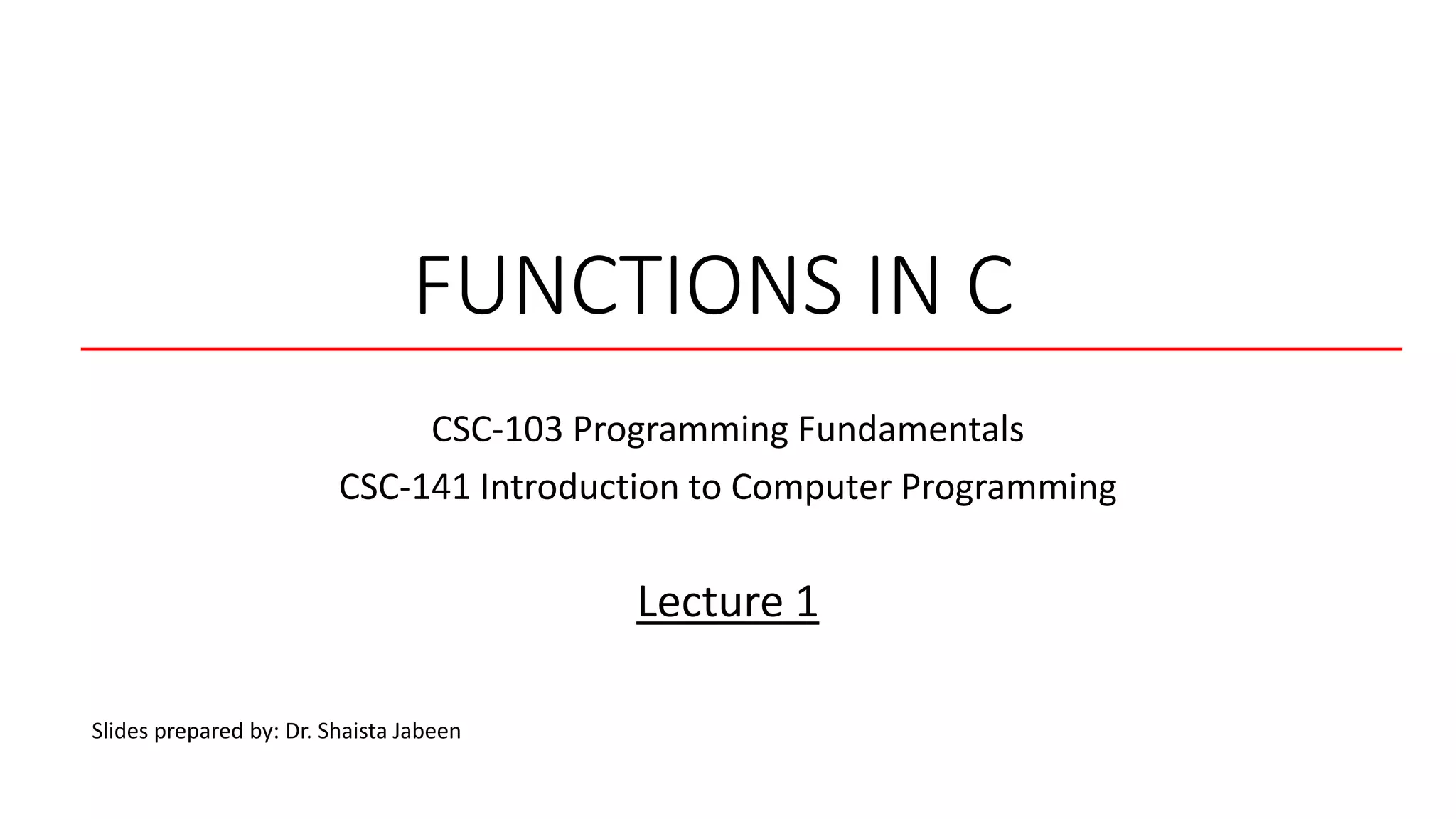 FUNCTIONS IN C

CSC-103 Programming Fundamentals
CSC-141 Introduction to Computer Programming

Lecture 1

Slides prepared by: Dr. Shaista Jabeen